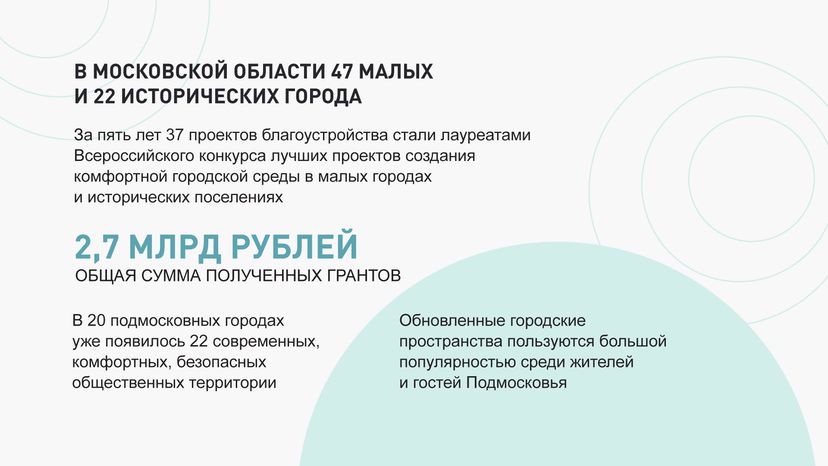 В МОСКОВСКОЙ ОБЛАСТИ 47 МАЛЫХ И 22 ИСТОРИЧЕСКИХ ГОРОДА

За пять лет 37 проектов благоустройства стали лауреатами Всероссийского конкурса лучших проектов создания комфортной городской среды в малых городах и исторических поселениях

2,7 МЛРД РУБЛЕЙ

ОБЩАЯ СУММА ПОЛУЧЕННЫХ ГРАНТОВ

В 20 подмосковных городах уже появилось 22 современных, комфортных, безопасных общественных территории

Обновленные городские пространства пользуются большой популярностью среди жителей и гостей Подмосковья